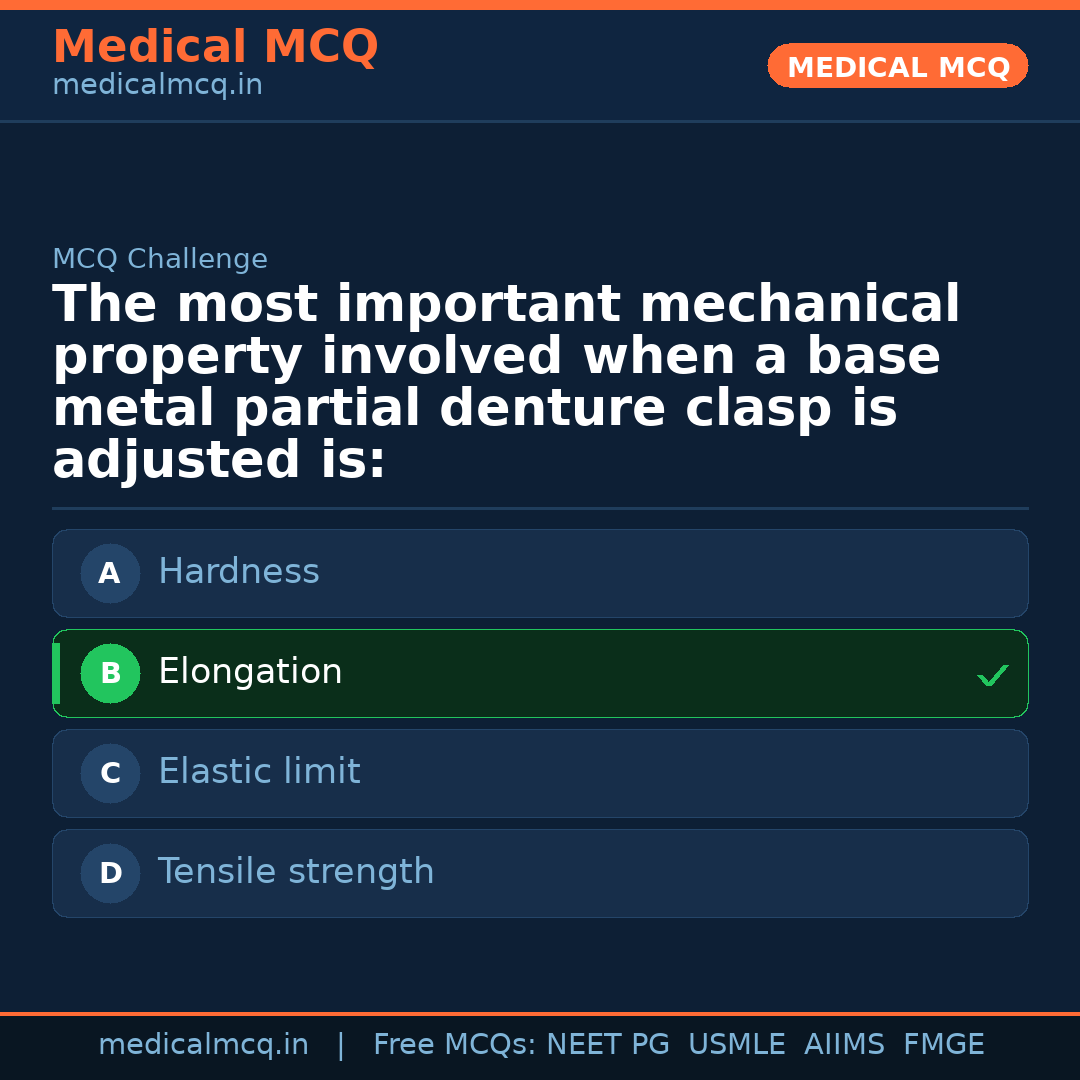 Medical MCQ
medicalmcq.in

MEDICAL MCQ

MCQ Challenge

The most important mechanical property involved when a base metal partial denture clasp is adjusted is:

A Hardness

B Elongation ✓

C Elastic limit

D Tensile strength

medicalmcq.in | Free MCQs: NEET PG USMLE AIIMS FMGE